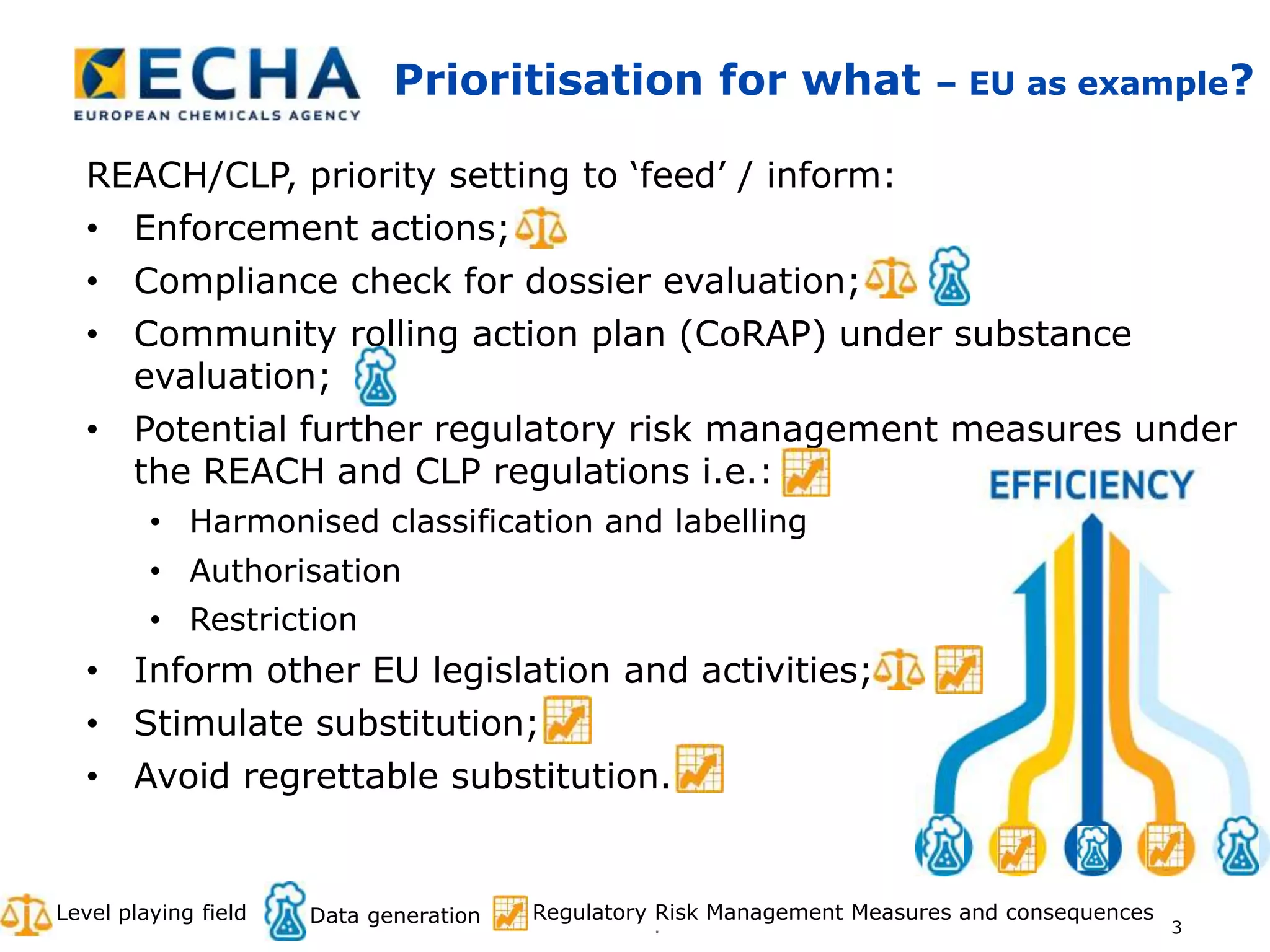 ECHA
EUROPEAN CHEMICALS AGENCY

Prioritisation for what – EU as example?

REACH/CLP, priority setting to ‘feed’ / inform:

• Enforcement actions;
• Compliance check for dossier evaluation;
• Community rolling action plan (CoRAP) under substance evaluation;
• Potential further regulatory risk management measures under the REACH and CLP regulations i.e.:
  • Harmonised classification and labelling
  • Authorisation
  • Restriction
• Inform other EU legislation and activities;
• Stimulate substitution;
• Avoid regrettable substitution.

EFFICIENCY

Level playing field Data generation Regulatory Risk Management Measures and consequences

3